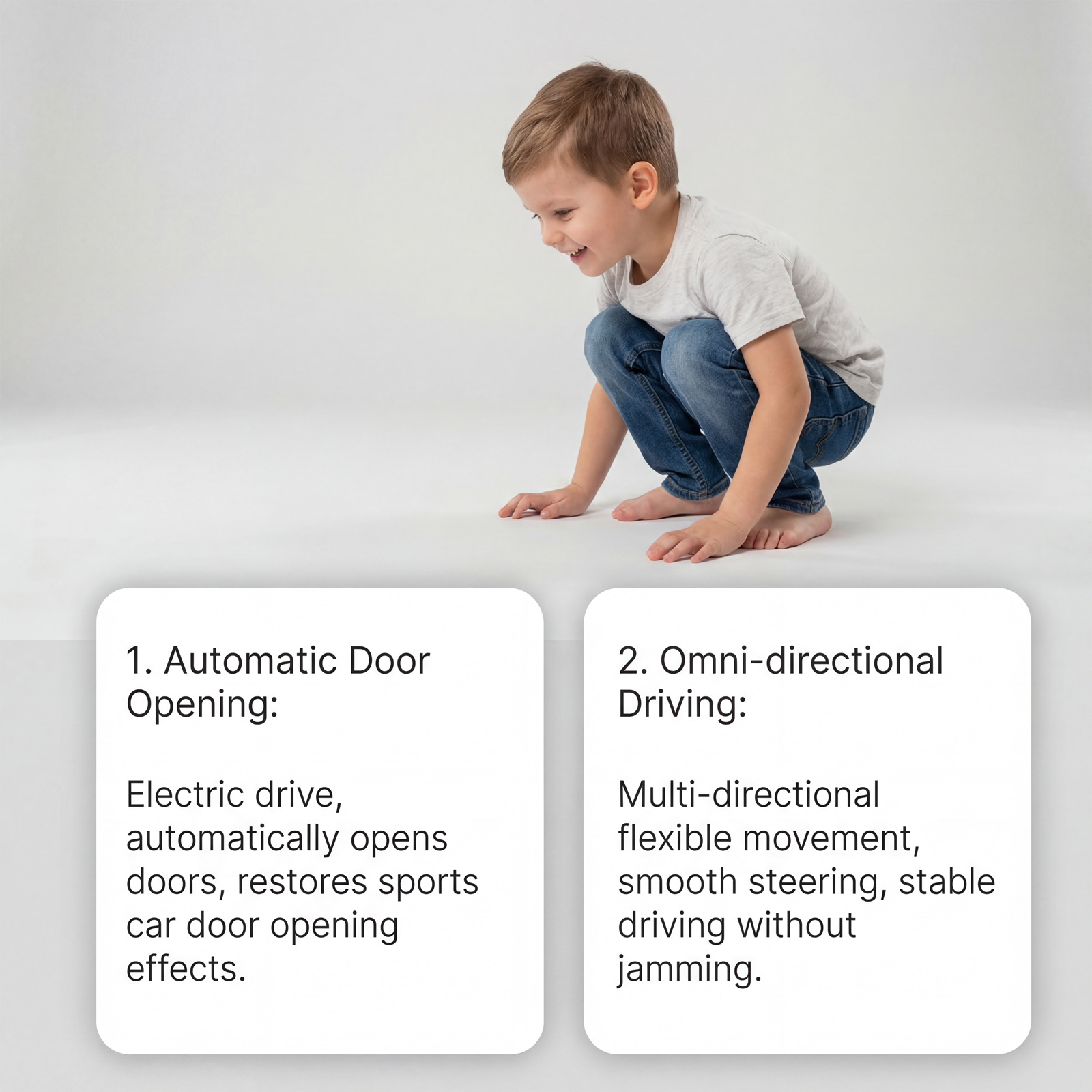 1. Automatic Door Opening:

Electric drive, automatically opens doors, restores sports car door opening effects.

2. Omni-directional Driving:

Multi-directional flexible movement, smooth steering, stable driving without jamming.